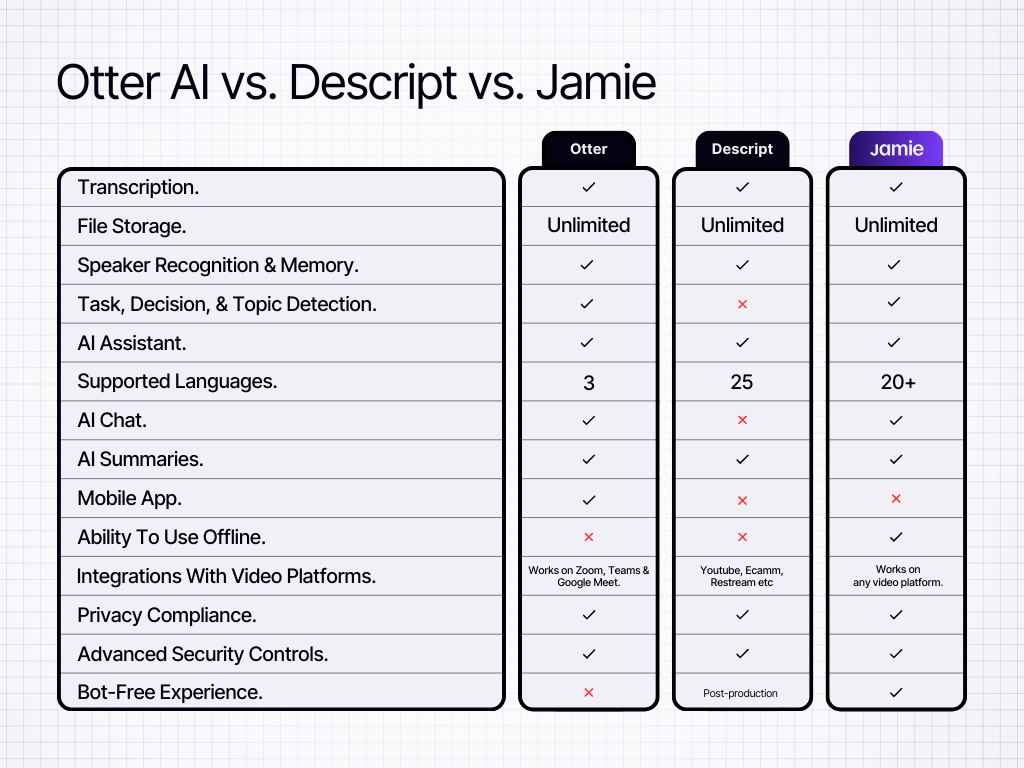 Otter AI vs. Descript vs. Jamie

| | Otter | Descript | Jamie |
|---|---|---|---|
| Transcription. | ✓ | ✓ | ✓ |
| File Storage. | Unlimited | Unlimited | Unlimited |
| Speaker Recognition & Memory. | ✓ | ✓ | ✓ |
| Task, Decision, & Topic Detection. | ✓ | × | ✓ |
| AI Assistant. | ✓ | ✓ | ✓ |
| Supported Languages. | 3 | 25 | 20+ |
| AI Chat. | ✓ | × | ✓ |
| AI Summaries. | ✓ | ✓ | ✓ |
| Mobile App. | ✓ | × | × |
| Ability To Use Offline. | × | × | ✓ |
| Integrations With Video Platforms. | Works on Zoom, Teams & Google Meet. | Youtube, Ecamm, Restream etc | Works on any video platform. |
| Privacy Compliance. | ✓ | ✓ | ✓ |
| Advanced Security Controls. | ✓ | ✓ | ✓ |
| Bot-Free Experience. | × | Post-production | ✓ |